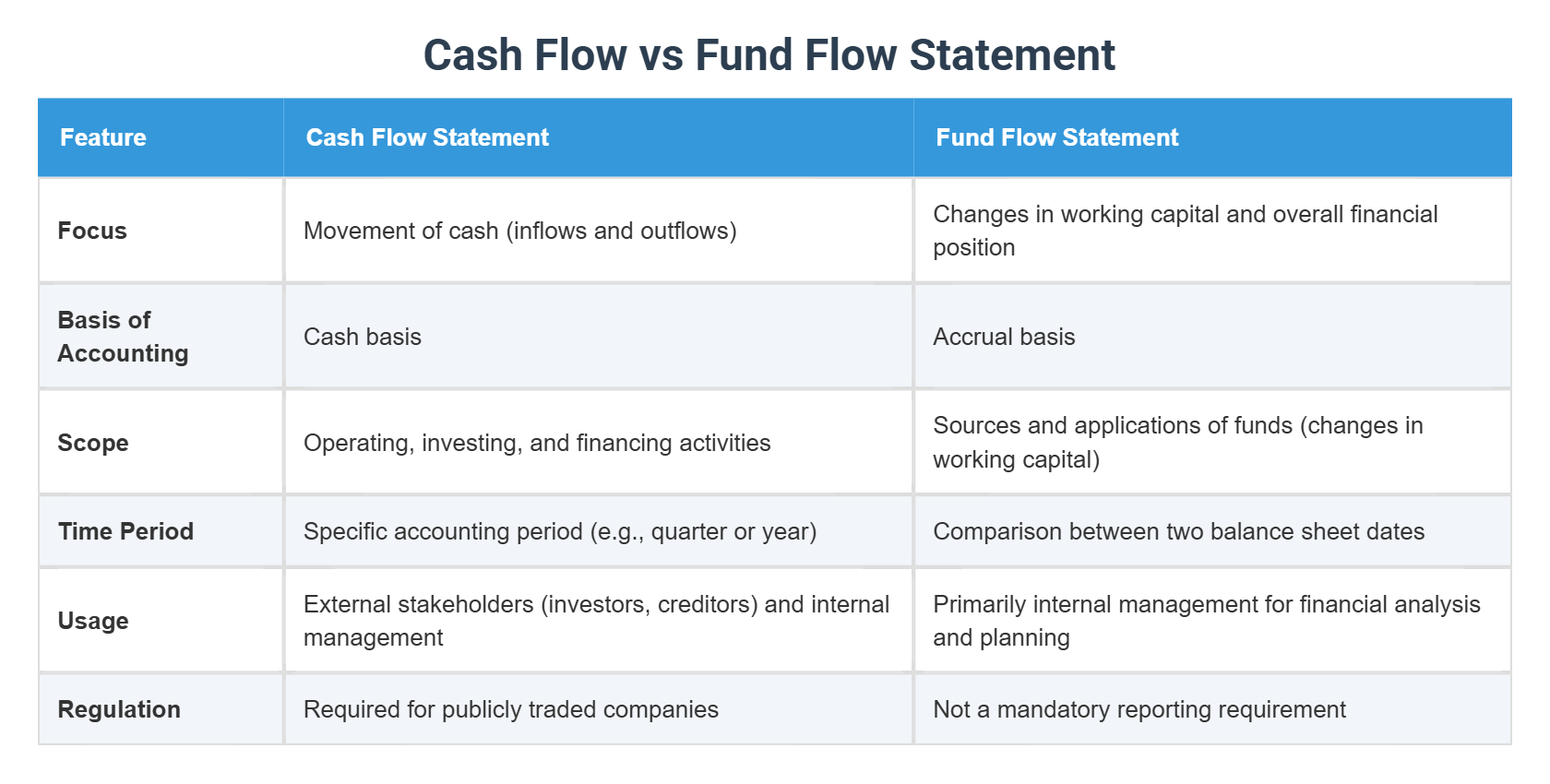 Cash Flow vs Fund Flow Statement

| Feature | Cash Flow Statement | Fund Flow Statement |
|---|---|---|
| Focus | Movement of cash (inflows and outflows) | Changes in working capital and overall financial position |
| Basis of Accounting | Cash basis | Accrual basis |
| Scope | Operating, investing, and financing activities | Sources and applications of funds (changes in working capital) |
| Time Period | Specific accounting period (e.g., quarter or year) | Comparison between two balance sheet dates |
| Usage | External stakeholders (investors, creditors) and internal management | Primarily internal management for financial analysis and planning |
| Regulation | Required for publicly traded companies | Not a mandatory reporting requirement |